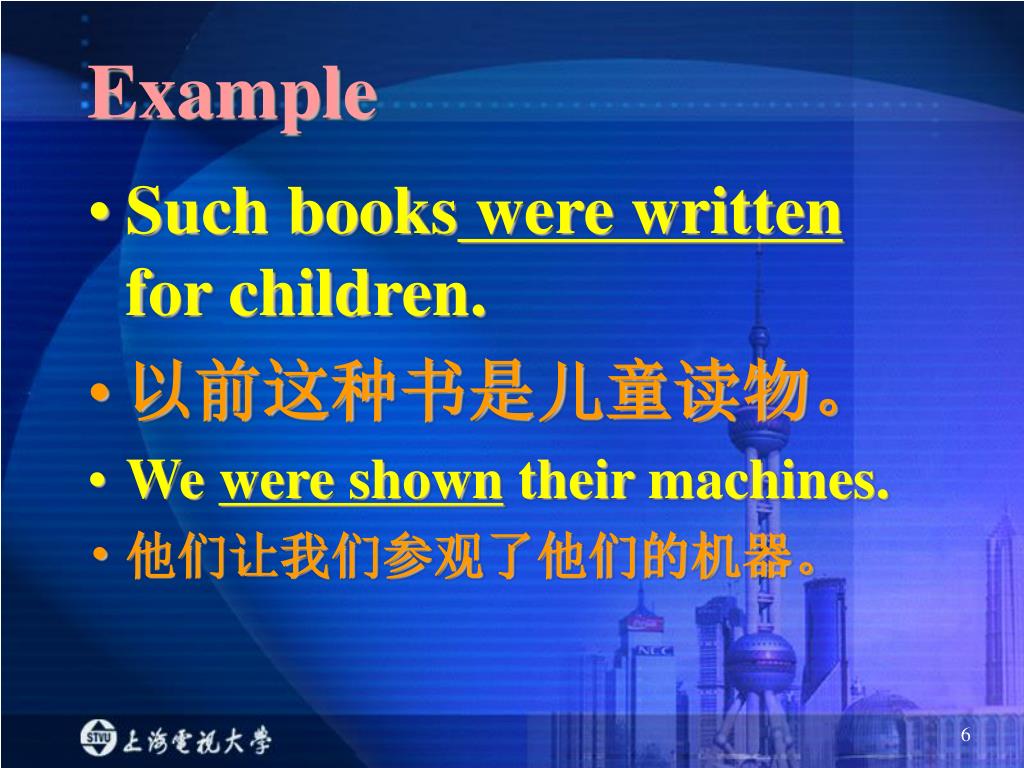 Example

• Such books were written for children.

• 以前这种书是儿童读物。

• We were shown their machines.

• 他们让我们参观了他们的机器。

STVU 上海電視大學

6